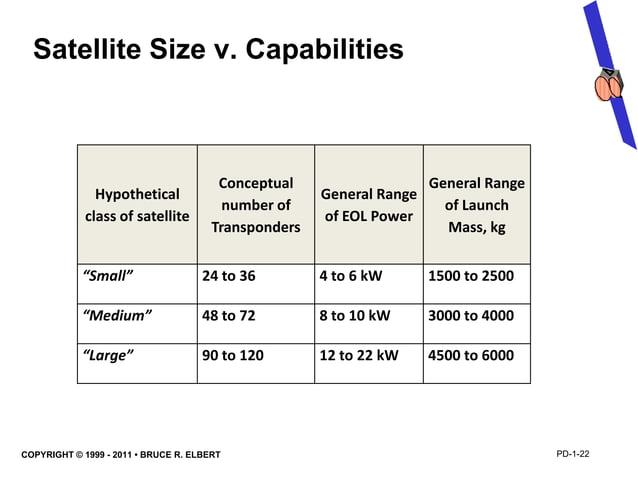 Satellite Size v. Capabilities

| Hypothetical class of satellite | Conceptual number of Transponders | General Range of EOL Power | General Range of Launch Mass, kg |
|---|---|---|---|
| "Small" | 24 to 36 | 4 to 6 kW | 1500 to 2500 |
| "Medium" | 48 to 72 | 8 to 10 kW | 3000 to 4000 |
| "Large" | 90 to 120 | 12 to 22 kW | 4500 to 6000 |

COPYRIGHT © 1999 - 2011 • BRUCE R. ELBERT

PD-1-22